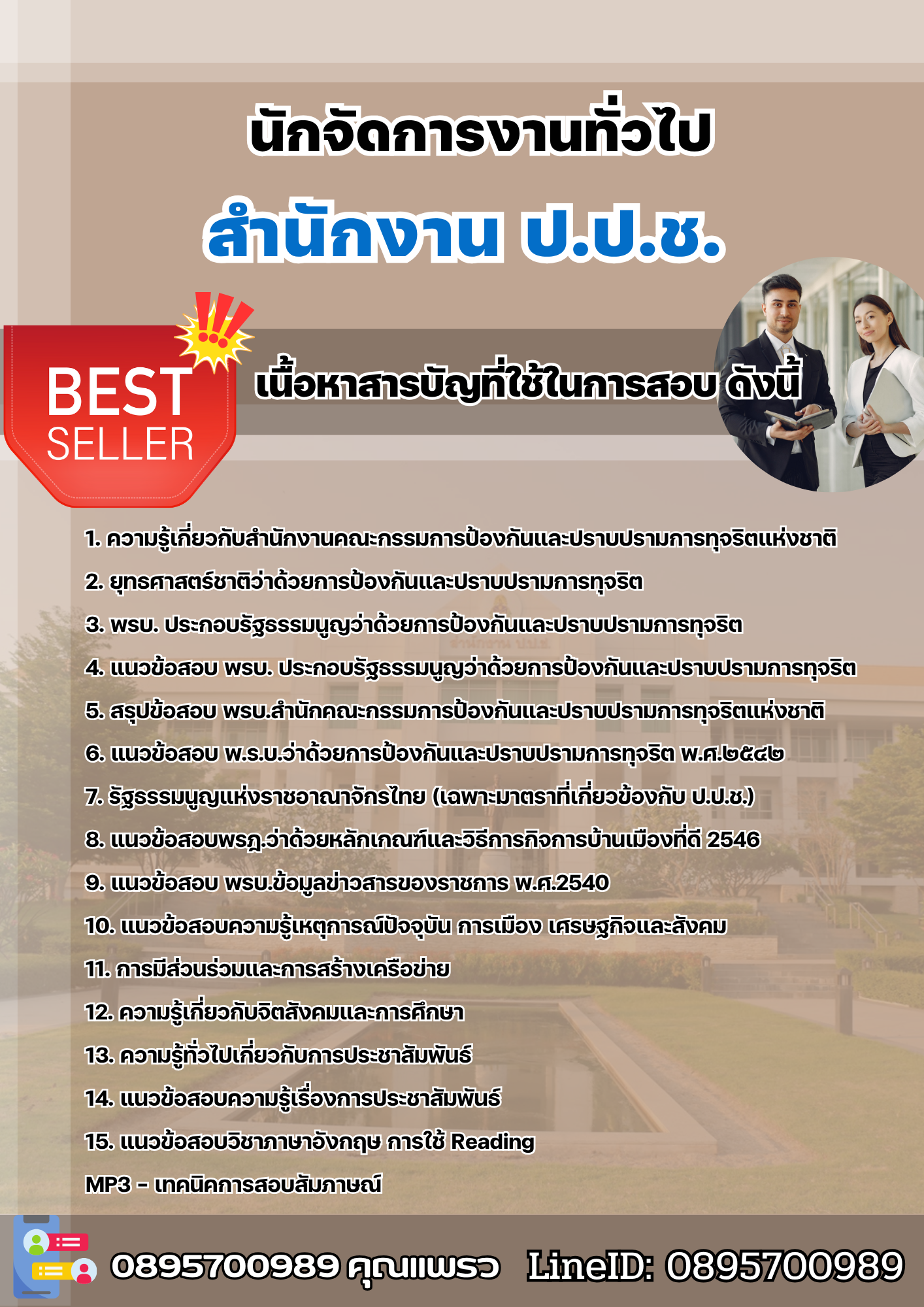 นักจัดการงานทั่วไป

สำนักงาน ป.ป.ช.

BEST SELLER

เนื้อหาสารบัญที่ใช้ในการสอบ ดังนี้

1. ความรู้เกี่ยวกับสำนักงานคณะกรรมการป้องกันและปราบปรามการทุจริตแห่งชาติ
2. ยุทธศาสตร์ชาติว่าด้วยการป้องกันและปราบปรามการทุจริต
3. พรบ. ประกอบรัฐธรรมนูญว่าด้วยการป้องกันและปราบปรามการทุจริต
4. แนวข้อสอบ พรบ. ประกอบรัฐธรรมนูญว่าด้วยการป้องกันและปราบปรามการทุจริต
5. สรุปข้อสอบ พรบ.สำนักคณะกรรมการป้องกันและปราบปรามการทุจริตแห่งชาติ
6. แนวข้อสอบ พ.ร.บ.ว่าด้วยการป้องกันและปราบปรามการทุจริต พ.ศ.๒๕๔๒
7. รัฐธรรมนูญแห่งราชอาณาจักรไทย (เฉพาะมาตราที่เกี่ยวข้องกับ ป.ป.ช.)
8. แนวข้อสอบพรฎ.ว่าด้วยหลักเกณฑ์และวิธีการกิจการบ้านเมืองที่ดี 2546
9. แนวข้อสอบ พรบ.ข้อมูลข่าวสารของราชการ พ.ศ.2540
10. แนวข้อสอบความรู้เหตุการณ์ปัจจุบัน การเมือง เศรษฐกิจและสังคม
11. การมีส่วนร่วมและการสร้างเครือข่าย
12. ความรู้เกี่ยวกับจิตสังคมและการศึกษา
13. ความรู้ทั่วไปเกี่ยวกับการประชาสัมพันธ์
14. แนวข้อสอบความรู้เรื่องการประชาสัมพันธ์
15. แนวข้อสอบวิชาภาษาอังกฤษ การใช้ Reading
MP3 - เทคนิคการสอบสัมภาษณ์

0895700989 คุณแพรว LineID: 0895700989